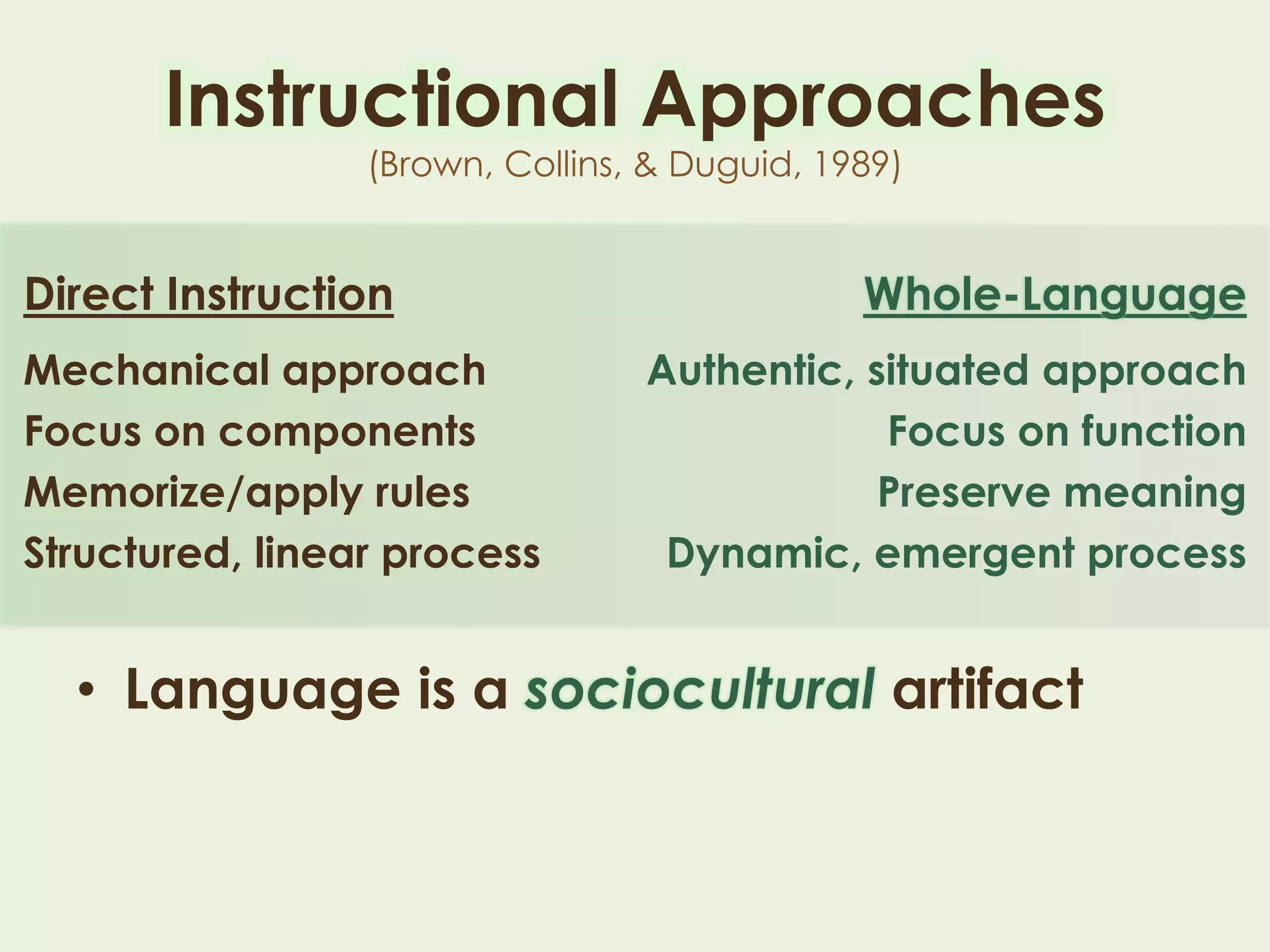 Instructional Approaches
(Brown, Collins, & Duguid, 1989)

Direct Instruction
Mechanical approach
Focus on components
Memorize/apply rules
Structured, linear process

Whole-Language
Authentic, situated approach
Focus on function
Preserve meaning
Dynamic, emergent process

• Language is a sociocultural artifact